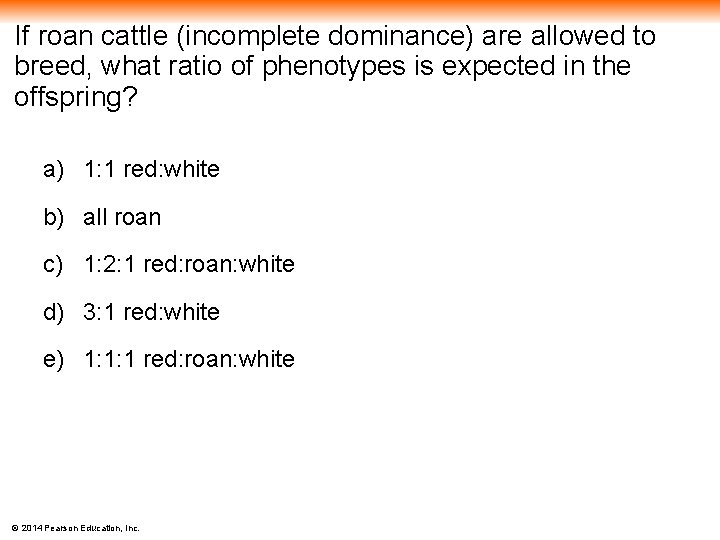 If roan cattle (incomplete dominance) are allowed to breed, what ratio of phenotypes is expected in the offspring?

a) 1:1 red:white

b) all roan

c) 1:2:1 red:roan:white

d) 3:1 red:white

e) 1:1:1 red:roan:white

© 2014 Pearson Education, Inc.